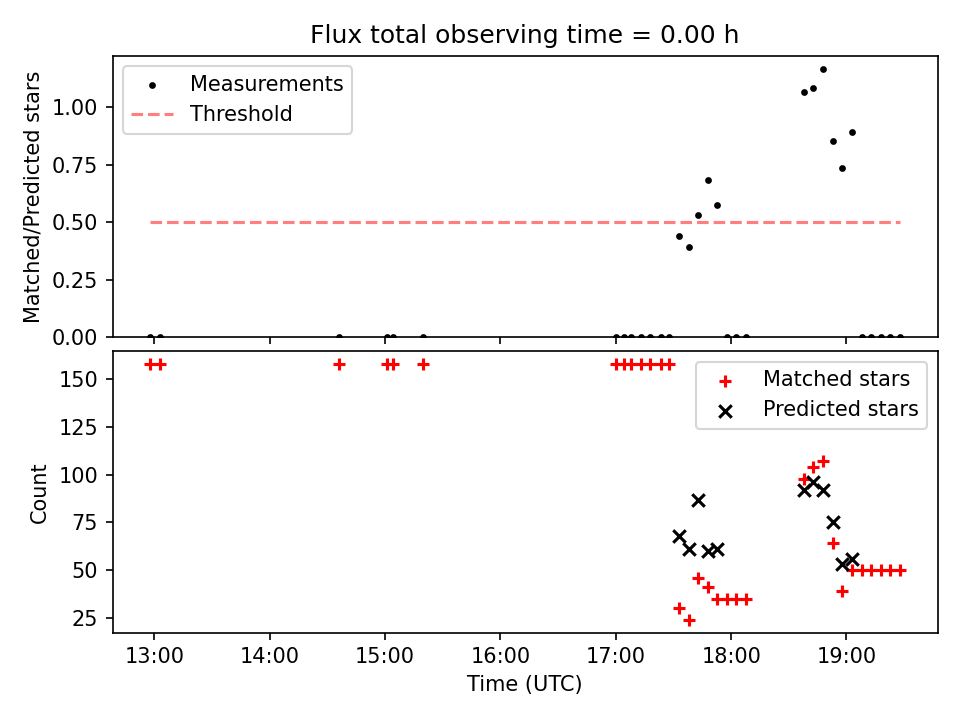 Flux total observing time = 0.00 h

Measurements
Threshold

Matched/Predicted stars

1.00
0.75
0.50
0.25
0.00

Matched stars
Predicted stars

Count

150
125
100
75
50
25

13:00
14:00
15:00
16:00
17:00
18:00
19:00

Time (UTC)